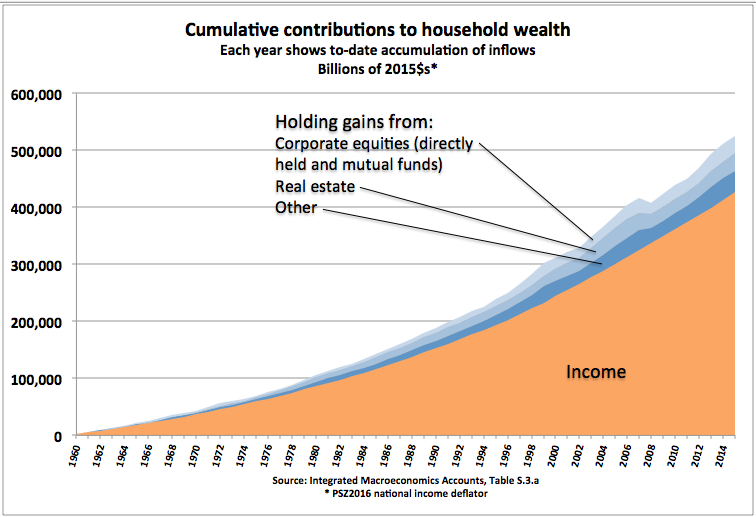 Cumulative contributions to household wealth
Each year shows to-date accumulation of inflows
Billions of 2015$s*

600,000
500,000
400,000
300,000
200,000
100,000
0

Holding gains from:
Corporate equities (directly held and mutual funds)
Real estate
Other

Income

1960 1962 1964 1966 1968 1970 1972 1974 1976 1978 1980 1982 1984 1986 1988 1990 1992 1994 1996 1998 2000 2002 2004 2006 2008 2010 2012 2014

Source: Integrated Macroeconomics Accounts, Table S.3.a
* PSZ2016 national income deflator